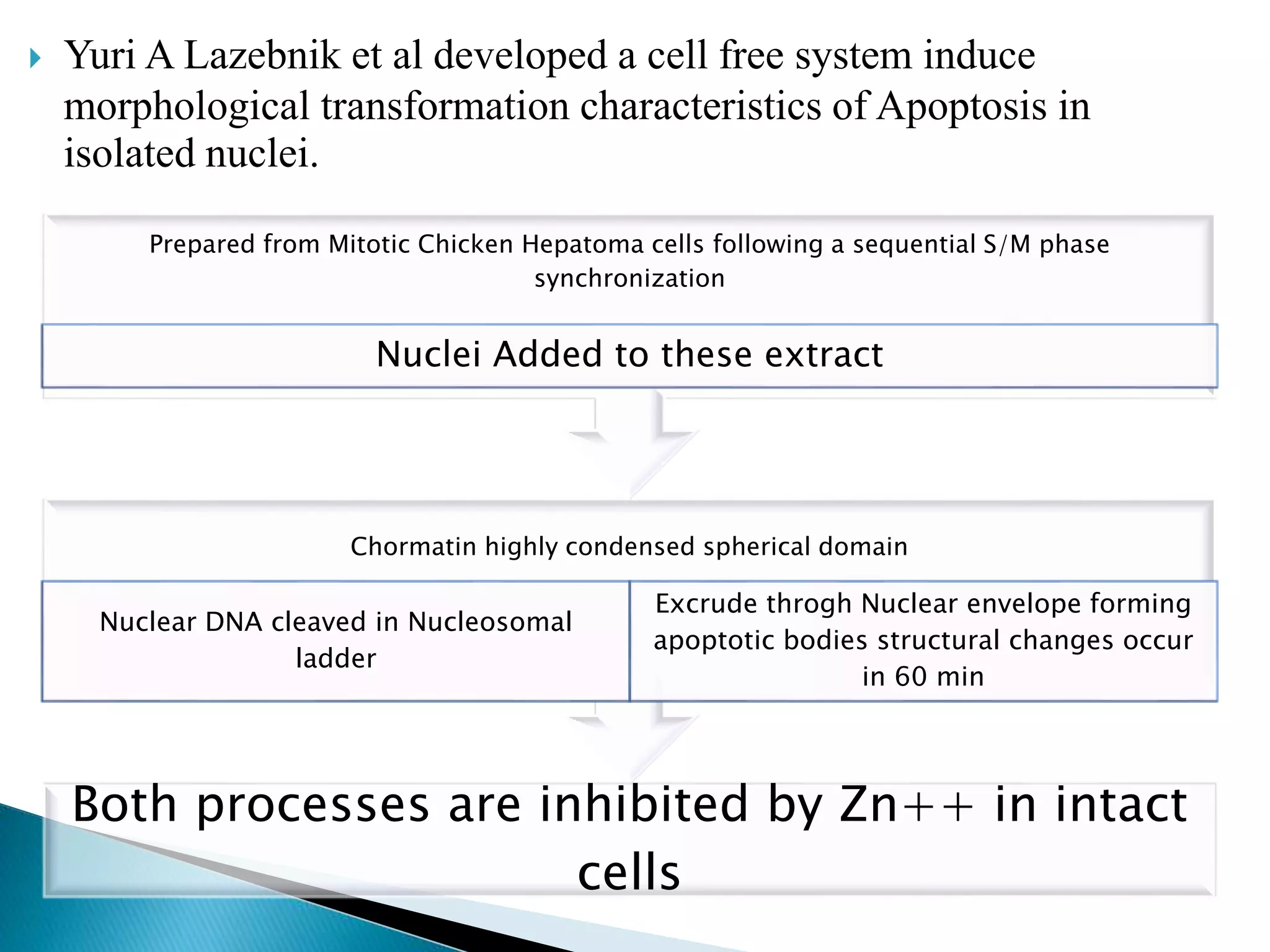 Yuri A Lazebnik et al developed a cell free system induce morphological transformation characteristics of Apoptosis in isolated nuclei.

Prepared from Mitotic Chicken Hepatoma cells following a sequential S/M phase synchronization

Nuclei Added to these extract

Chormatin highly condensed spherical domain

Nuclear DNA cleaved in Nucleosomal ladder

Excrude throgh Nuclear envelope forming apoptotic bodies structural changes occur in 60 min

Both processes are inhibited by Zn++ in intact cells